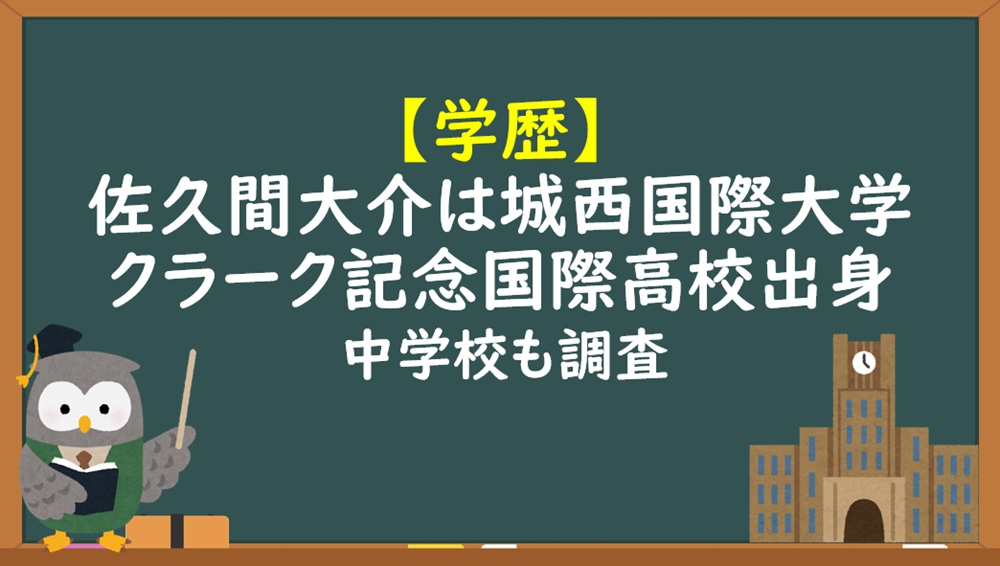 【学歴】
佐久間大介は城西国際大学
クラーク記念国際高校出身
中学校も調査